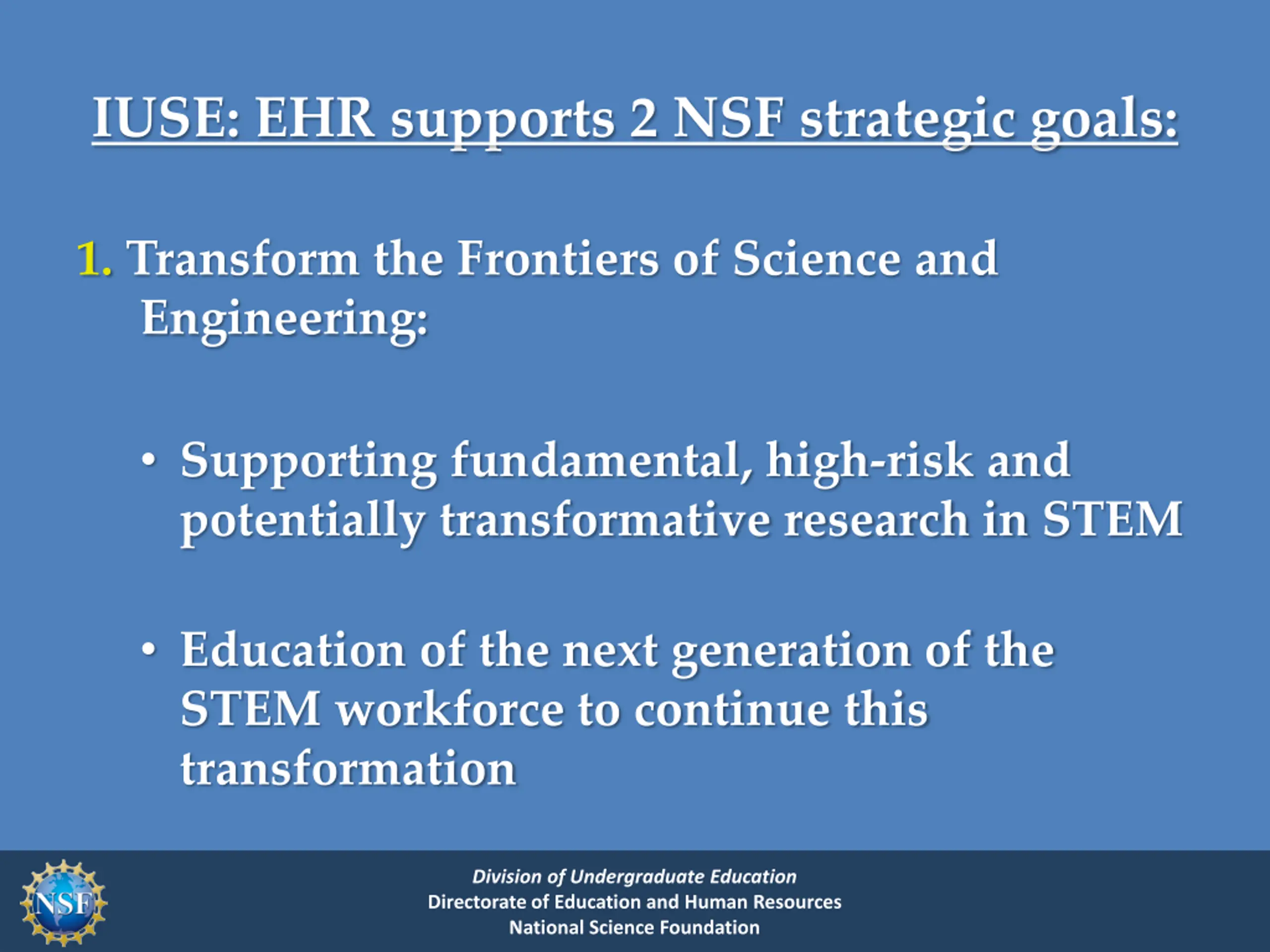 IUSE: EHR supports 2 NSF strategic goals:

1. Transform the Frontiers of Science and Engineering:

• Supporting fundamental, high-risk and potentially transformative research in STEM

• Education of the next generation of the STEM workforce to continue this transformation

NSF

Division of Undergraduate Education
Directorate of Education and Human Resources
National Science Foundation